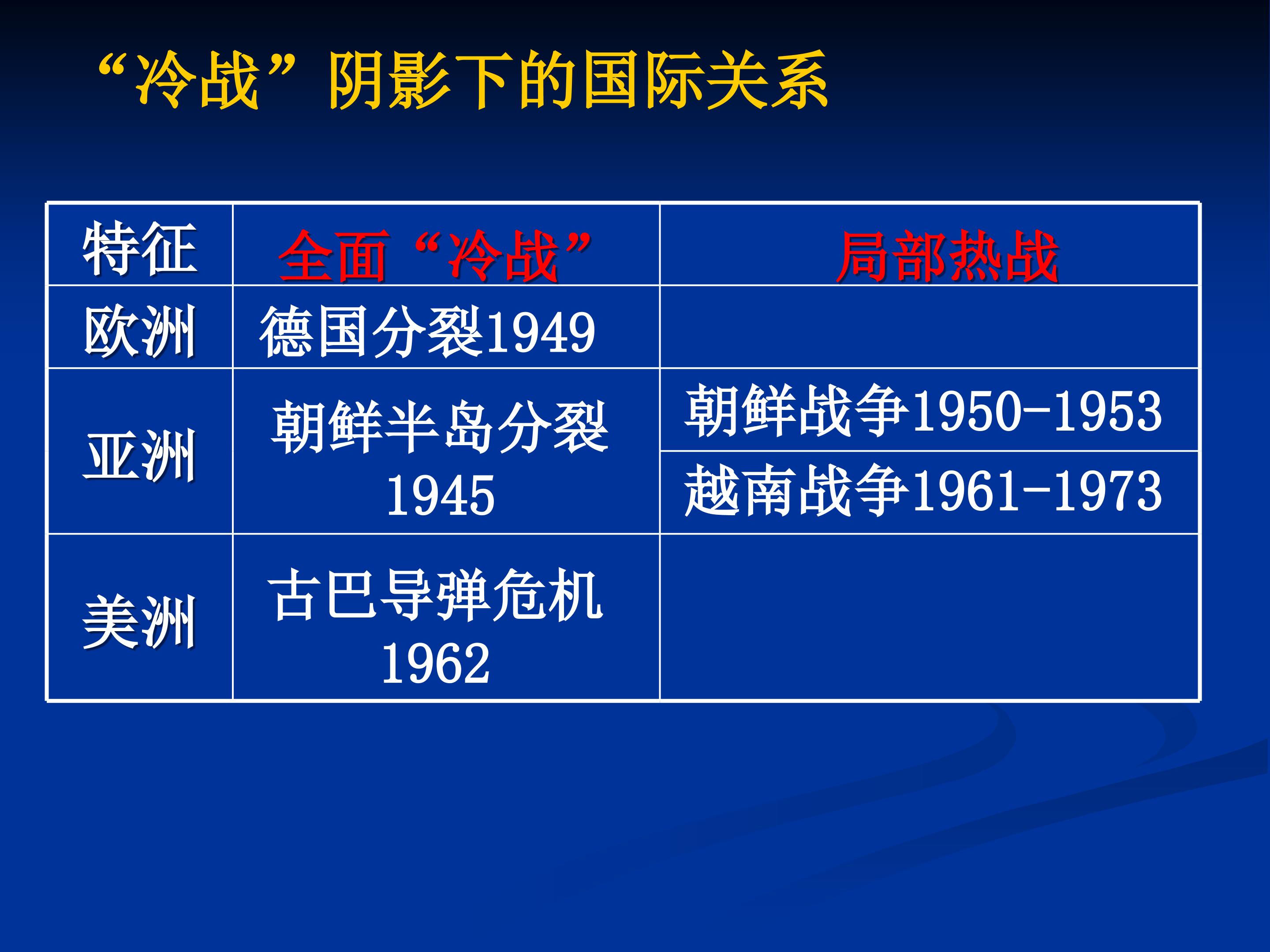 “冷战”阴影下的国际关系

| 特征 | 全面“冷战” | 局部热战 |
|---|---|---|
| 欧洲 | 德国分裂1949 | |
| 亚洲 | 朝鲜半岛分裂1945 | 朝鲜战争1950-1953 |
| | | 越南战争1961-1973 |
| 美洲 | 古巴导弹危机1962 | |